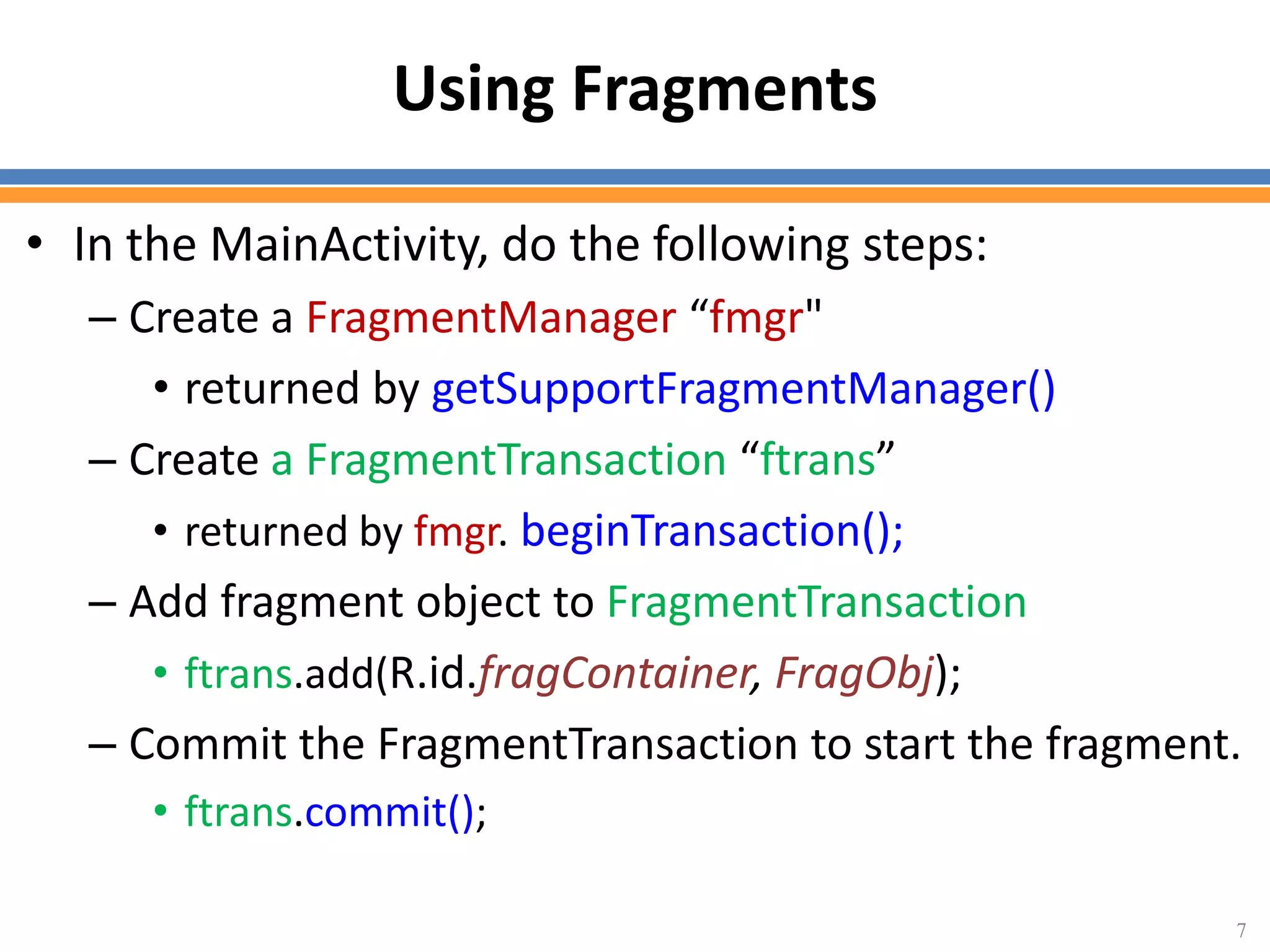 Using Fragments

• In the MainActivity, do the following steps:
– Create a FragmentManager “fmgr"
• returned by getSupportFragmentManager()
– Create a FragmentTransaction “ftrans”
• returned by fmgr. beginTransaction();
– Add fragment object to FragmentTransaction
• ftrans.add(R.id.fragContainer, FragObj);
– Commit the FragmentTransaction to start the fragment.
• ftrans.commit();

7